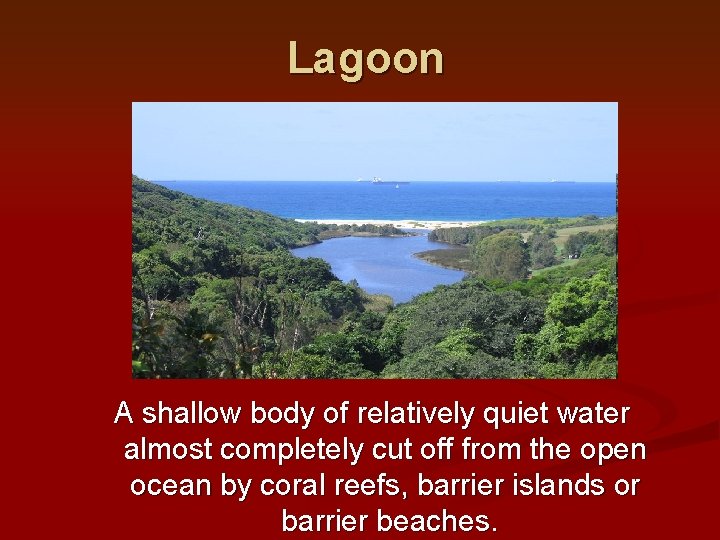 Lagoon

A shallow body of relatively quiet water almost completely cut off from the open ocean by coral reefs, barrier islands or barrier beaches.